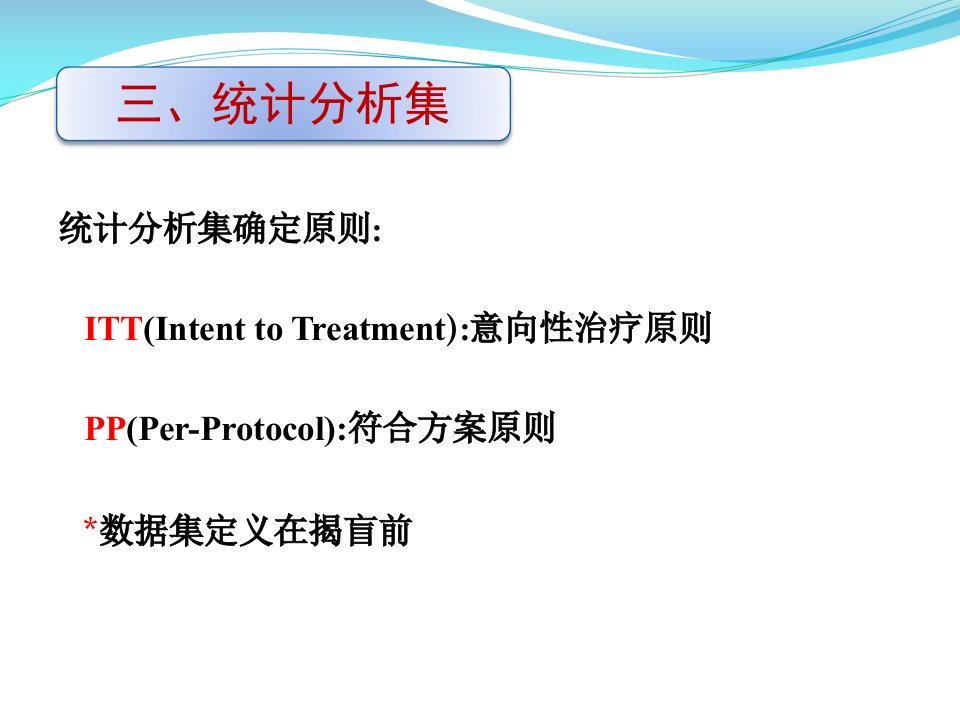 三、统计分析集

统计分析集确定原则:

ITT(Intent to Treatment):意向性治疗原则

PP(Per-Protocol):符合方案原则

*数据集定义在揭盲前